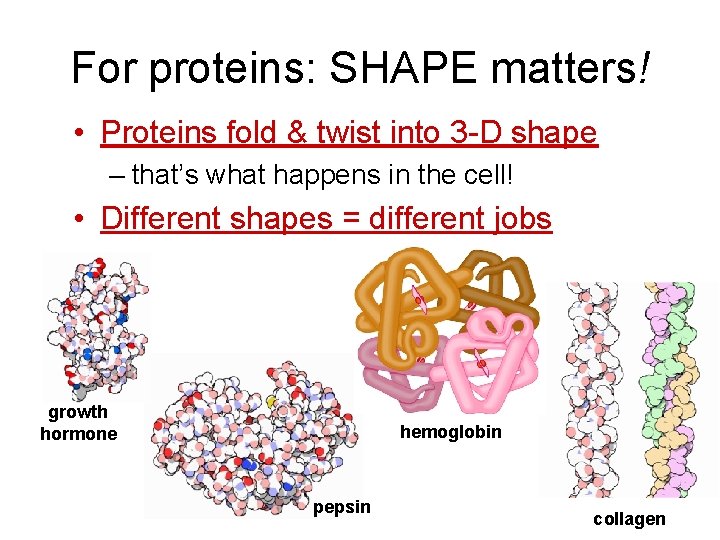 For proteins: SHAPE matters!

• Proteins fold & twist into 3-D shape
– that's what happens in the cell!
• Different shapes = different jobs

growth hormone

pepsin

hemoglobin

collagen